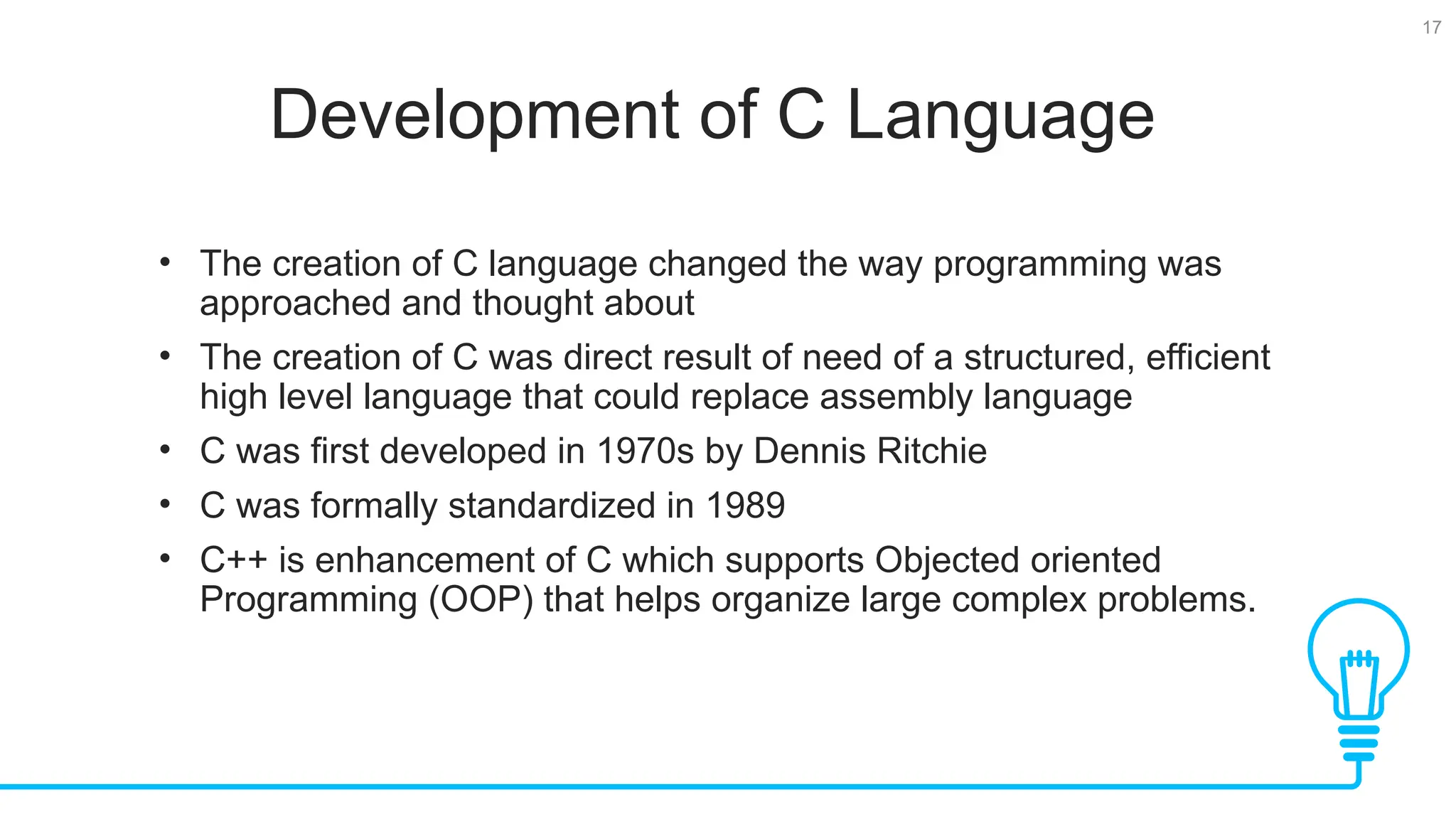 17

Development of C Language

• The creation of C language changed the way programming was approached and thought about
• The creation of C was direct result of need of a structured, efficient high level language that could replace assembly language
• C was first developed in 1970s by Dennis Ritchie
• C was formally standardized in 1989
• C++ is enhancement of C which supports Objected oriented Programming (OOP) that helps organize large complex problems.